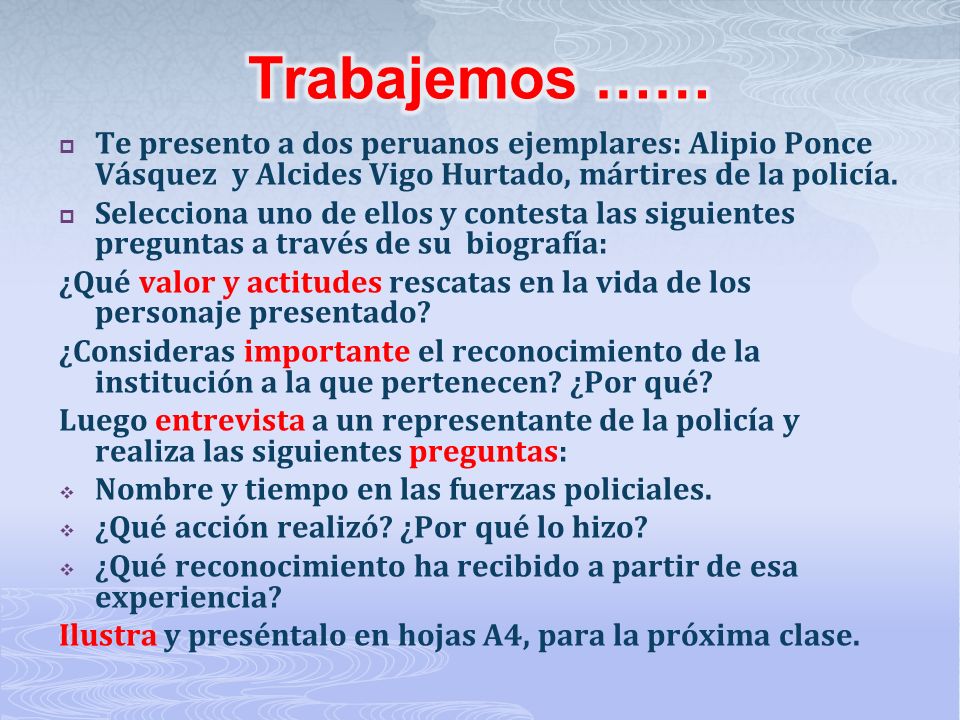 Trabajemos ……

Te presento a dos peruanos ejemplares: Alipio Ponce Vásquez y Alcides Vigo Hurtado, mártires de la policía.

Selecciona uno de ellos y contesta las siguientes preguntas a través de su biografía:

¿Qué valor y actitudes rescatas en la vida de los personaje presentado?

¿Consideras importante el reconocimiento de la institución a la que pertenecen? ¿Por qué?

Luego entrevista a un representante de la policía y realiza las siguientes preguntas:

Nombre y tiempo en las fuerzas policiales.

¿Qué acción realizó? ¿Por qué lo hizo?

¿Qué reconocimiento ha recibido a partir de esa experiencia?

Ilustra y preséntalo en hojas A4, para la próxima clase.